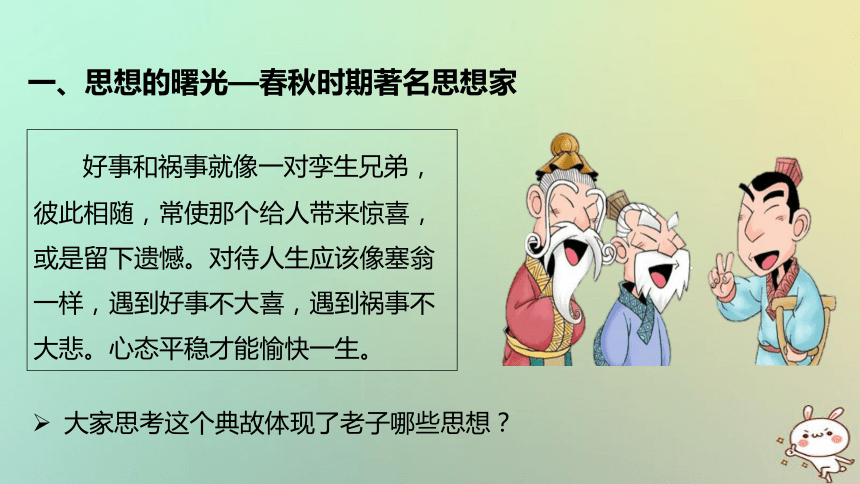 一、思想的曙光—春秋时期著名思想家

好事和祸事就像一对孪生兄弟，彼此相随，常使那个给人带来惊喜，或是留下遗憾。对待人生应该像塞翁一样，遇到好事不大喜，遇到祸事不大悲。心态平稳才能愉快一生。

➢ 大家思考这个典故体现了老子哪些思想？